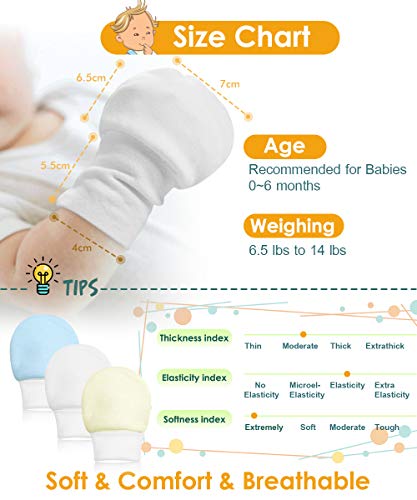 Size Chart

6.5cm

7cm

5.5cm

4cm

Age

Recommended for Babies 0~6 months

Weighing

6.5 lbs to 14 lbs

TIPS

Thickness index

Thin Moderate Thick Extrathick

Elasticity index

No Elasticity Microel-Elasticity Elasticity Extra Elasticity

Softness index

Extremely Soft Moderate Tough

Soft & Comfort & Breathable